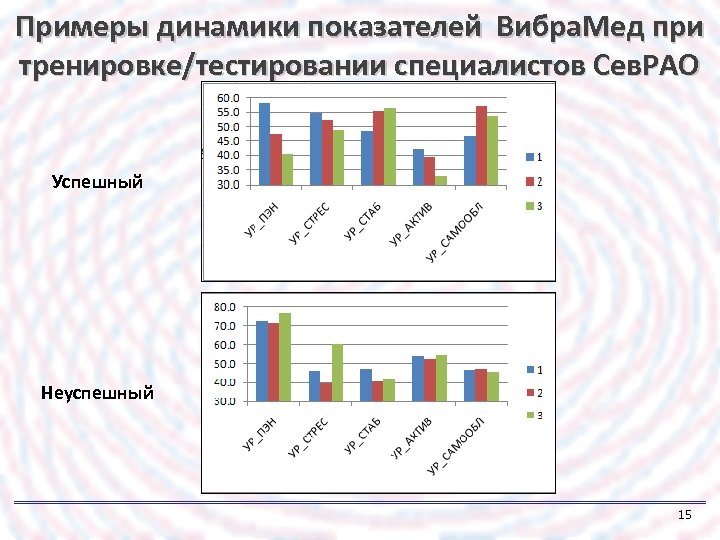 Примеры динамики показателей ВибраМед при тренировке/тестировании специалистов СевРАО

Успешный

60.0
55.0
50.0
45.0
40.0
35.0
30.0

УР_ПЭН
УР_СТРЕС
УР_СТАБ
УР_АКТИВ
УР_САМООБЛ

1
2
3

Неуспешный

80.0
70.0
60.0
50.0
40.0
30.0

УР_ПЭН
УР_СТРЕС
УР_СТАБ
УР_АКТИВ
УР_САМООБЛ

1
2
3

15